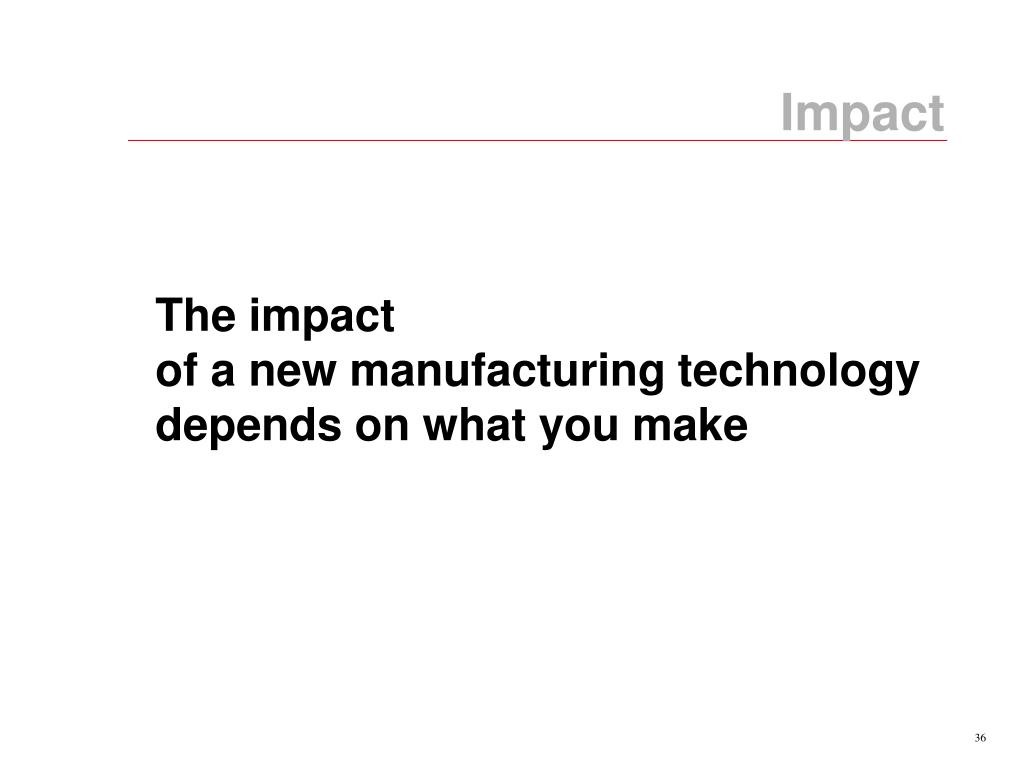 Impact

The impact
of a new manufacturing technology
depends on what you make

36